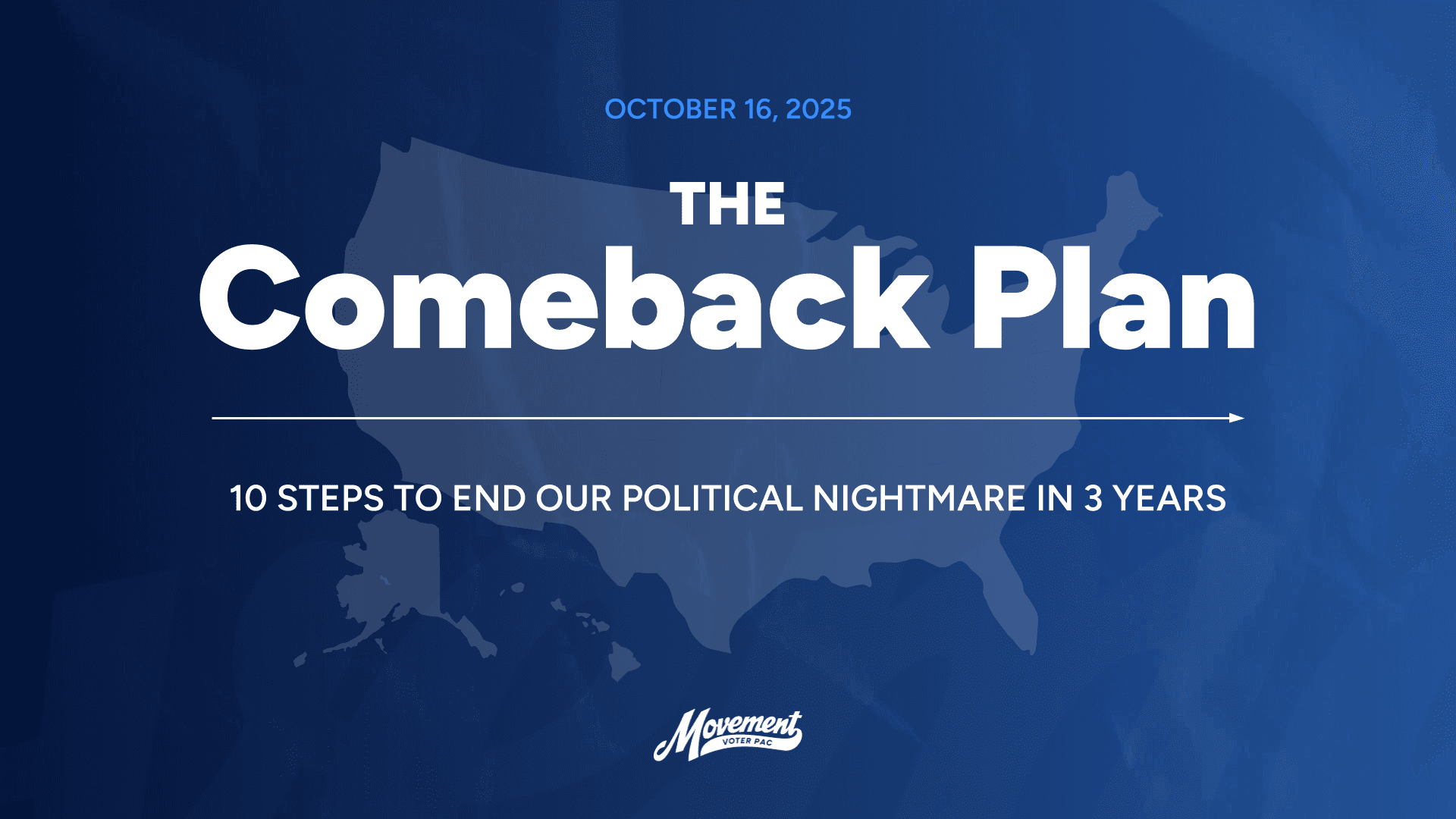 OCTOBER 16, 2025

THE
Comeback Plan

10 STEPS TO END OUR POLITICAL NIGHTMARE IN 3 YEARS

Movement
VOTER PAC